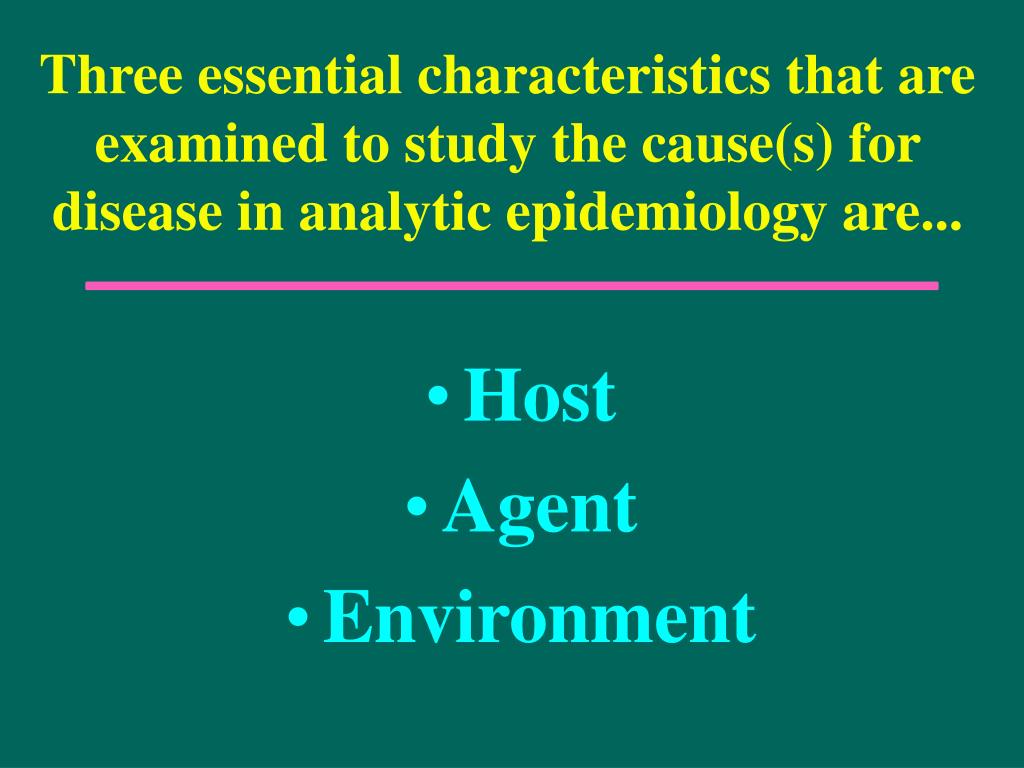 Three essential characteristics that are examined to study the cause(s) for disease in analytic epidemiology are...

• Host
• Agent
• Environment